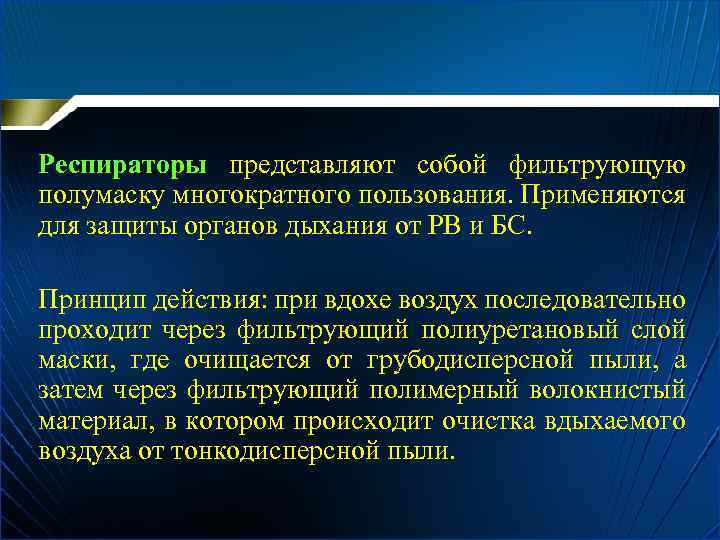 Респираторы представляют собой фильтрующую полумаску многократного пользования. Применяются для защиты органов дыхания от РВ и БС.

Принцип действия: при вдохе воздух последовательно проходит через фильтрующий полиуретановый слой маски, где очищается от грубодисперсной пыли, а затем через фильтрующий полимерный волокнистый материал, в котором происходит очистка вдыхаемого воздуха от тонкодисперсной пыли.